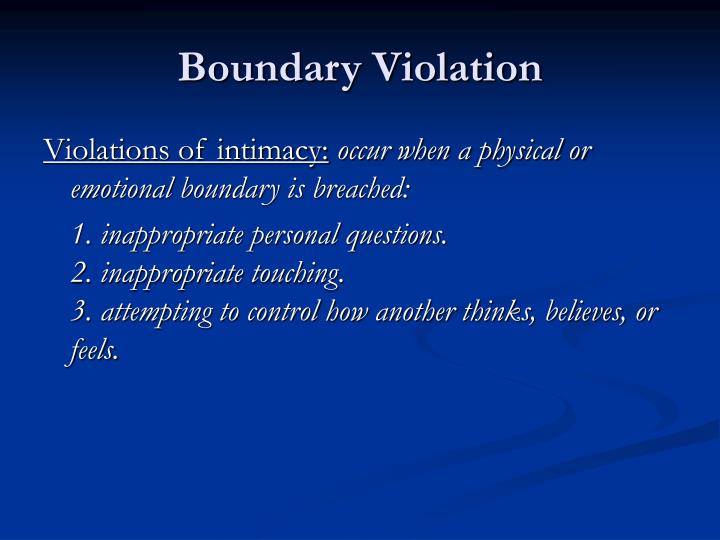 Boundary Violation

Violations of intimacy: occur when a physical or emotional boundary is breached:

1. inappropriate personal questions.
2. inappropriate touching.
3. attempting to control how another thinks, believes, or feels.